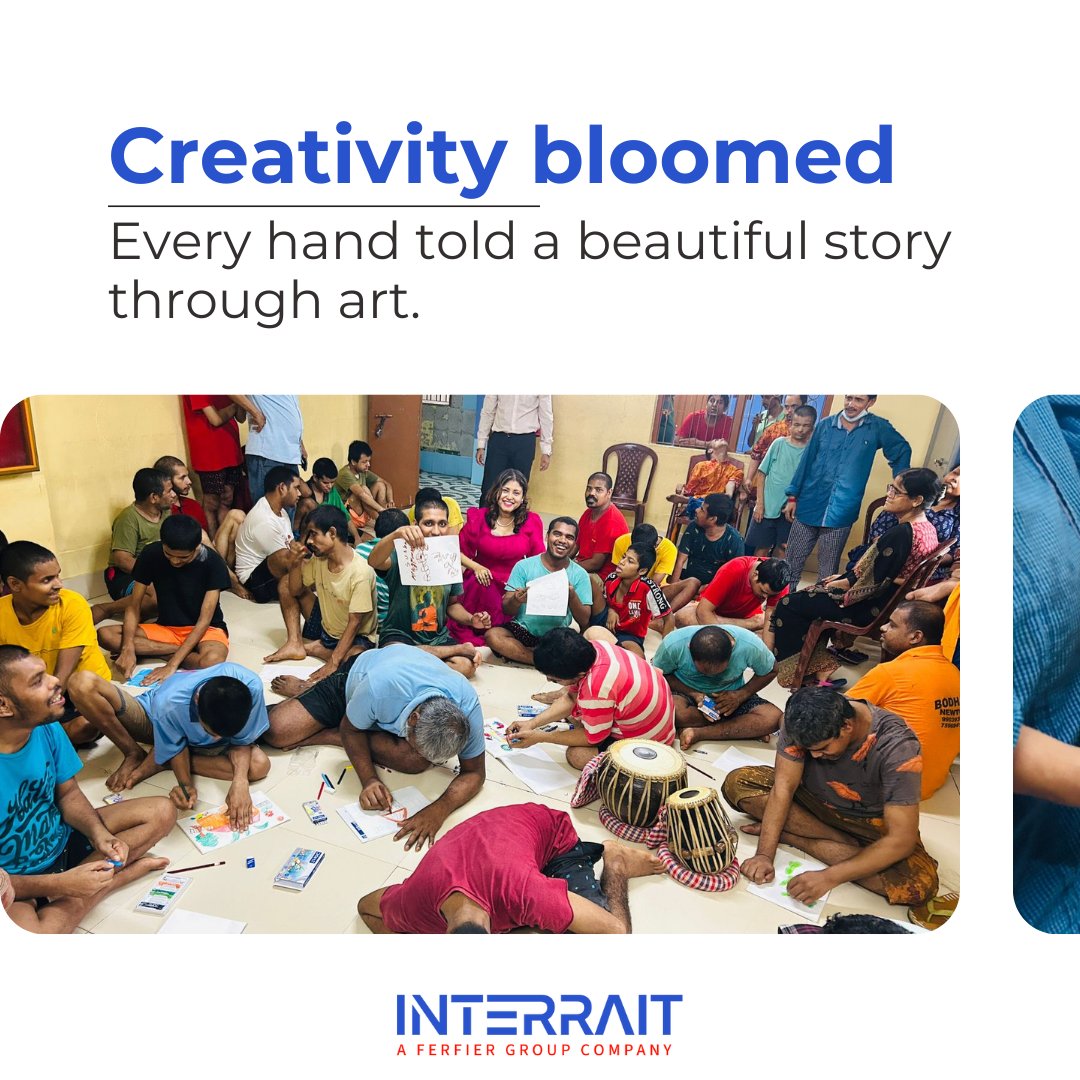 Creativity bloomed

Every hand told a beautiful story through art.

INTERRAIT
A FERFIER GROUP COMPANY